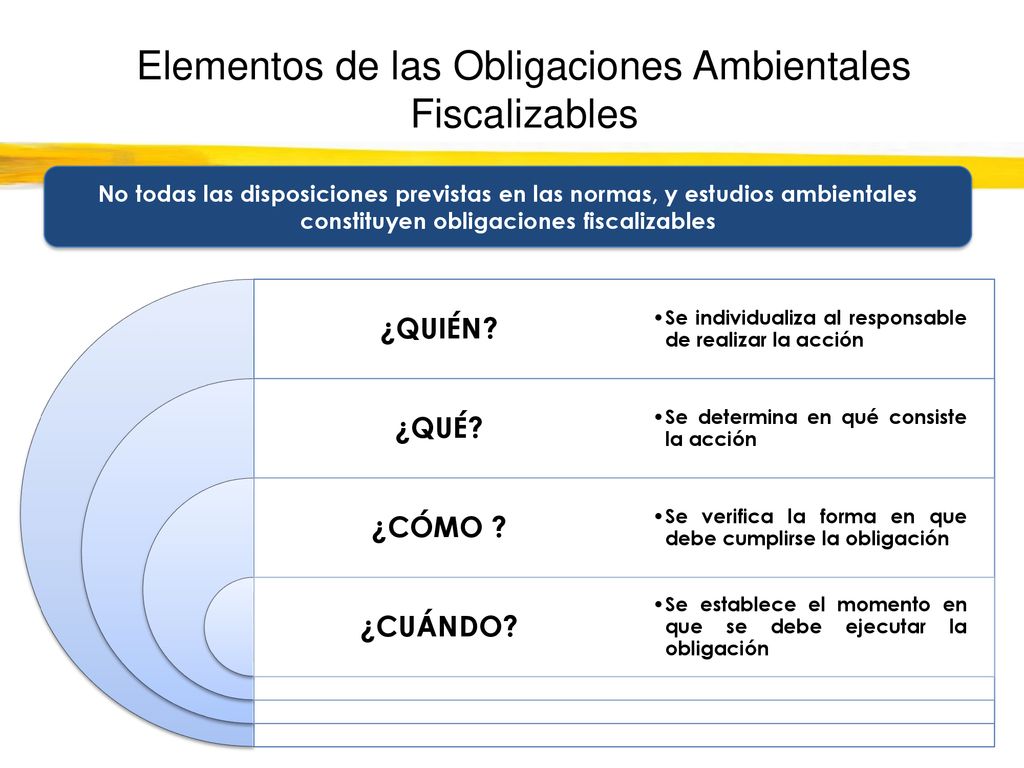 Elementos de las Obligaciones Ambientales Fiscalizables

No todas las disposiciones previstas en las normas, y estudios ambientales constituyen obligaciones fiscalizables

¿QUIÉN?

• Se individualiza al responsable de realizar la acción

¿QUÉ?

• Se determina en qué consiste la acción

¿CÓMO ?

• Se verifica la forma en que debe cumplirse la obligación

¿CUÁNDO?

• Se establece el momento en que se debe ejecutar la obligación